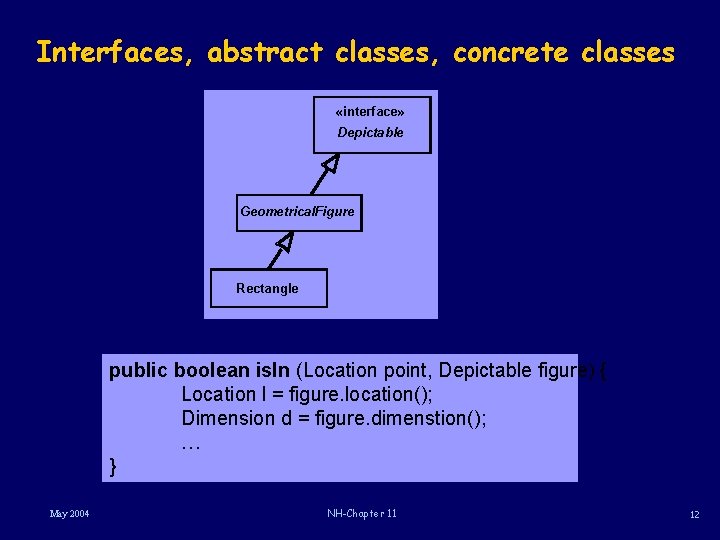 Interfaces, abstract classes, concrete classes

«interface»
Depictable

GeometricalFigure

Rectangle

public boolean isIn (Location point, Depictable figure) {
Location l = figure.location();
Dimension d = figure.dimenstion();
…
}

May 2004

NH-Chapter 11

12